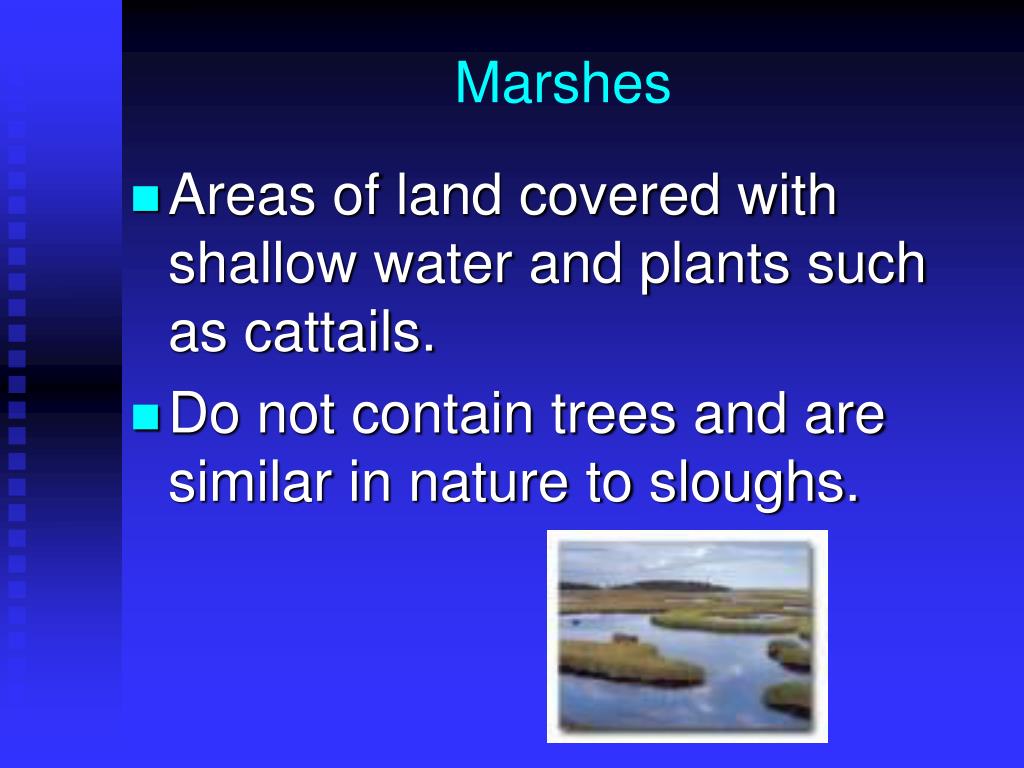 Marshes

- Areas of land covered with shallow water and plants such as cattails.
- Do not contain trees and are similar in nature to sloughs.